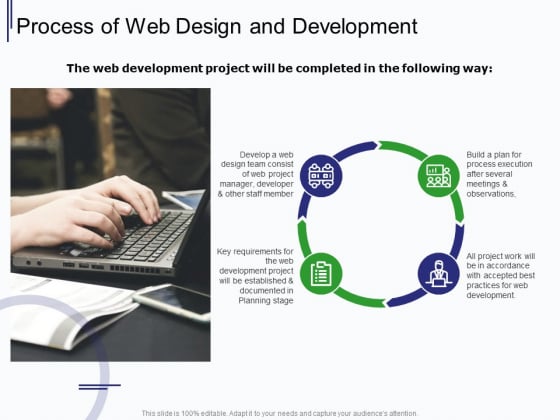 Process of Web Design and Development

The web development project will be completed in the following way:

Develop a web design team consist of web project manager, developer & other staff member

Build a plan for process execution after several meetings & observations.

Key requirements for the web development project will be established & documented in Planning stage

All project work will be in accordance with accepted best practices for web development.

This slide is 100% editable. Adapt it to your needs and capture your audience's attention.